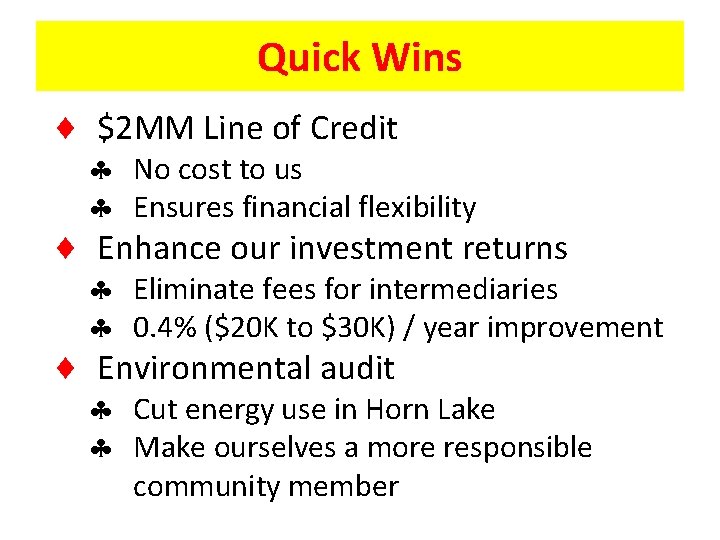 Quick Wins

♦ \$2MM Line of Credit
♣ No cost to us
♣ Ensures financial flexibility

♦ Enhance our investment returns
♣ Eliminate fees for intermediaries
♣ 0.4% (\$20K to \$30K) / year improvement

♦ Environmental audit
♣ Cut energy use in Horn Lake
♣ Make ourselves a more responsible community member